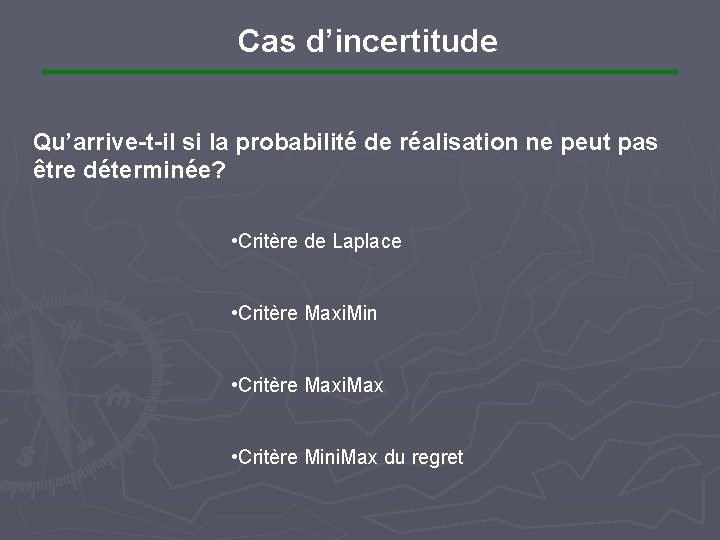 Cas d’incertitude

Qu’arrive-t-il si la probabilité de réalisation ne peut pas être déterminée?

•Critère de Laplace

•Critère MaxiMin

•Critère MaxiMax

•Critère MiniMax du regret